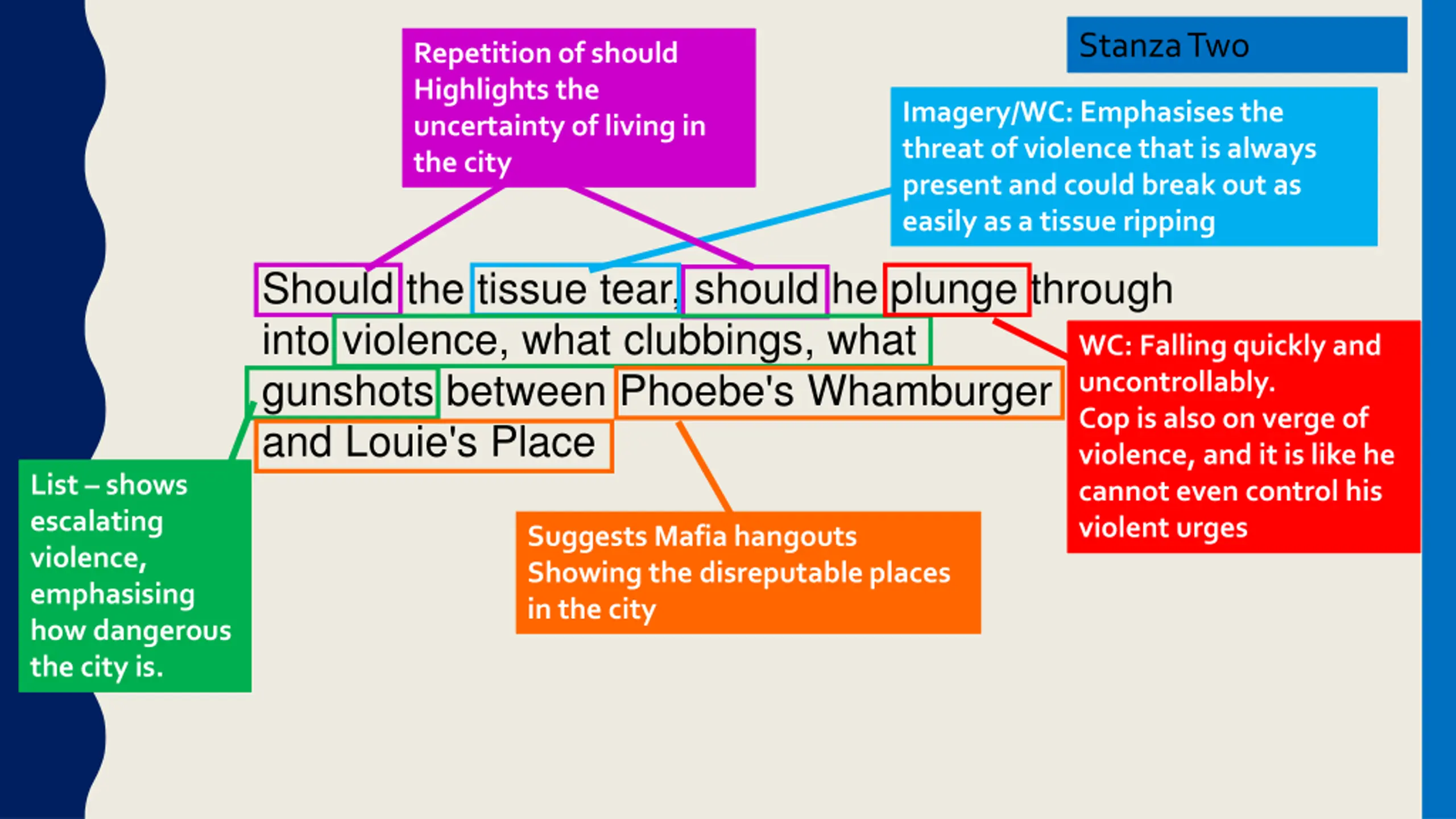 Stanza Two

Repetition of should Highlights the uncertainty of living in the city

Imagery/WC: Emphasises the threat of violence that is always present and could break out as easily as a tissue ripping

Should the tissue tear, should he plunge through
into violence, what clubbings, what
gunshots between Phoebe's Whamburger
and Louie's Place

WC: Falling quickly and uncontrollably.
Cop is also on verge of violence, and it is like he cannot even control his violent urges

List – shows escalating violence, emphasising how dangerous the city is.

Suggests Mafia hangouts
Showing the disreputable places in the city